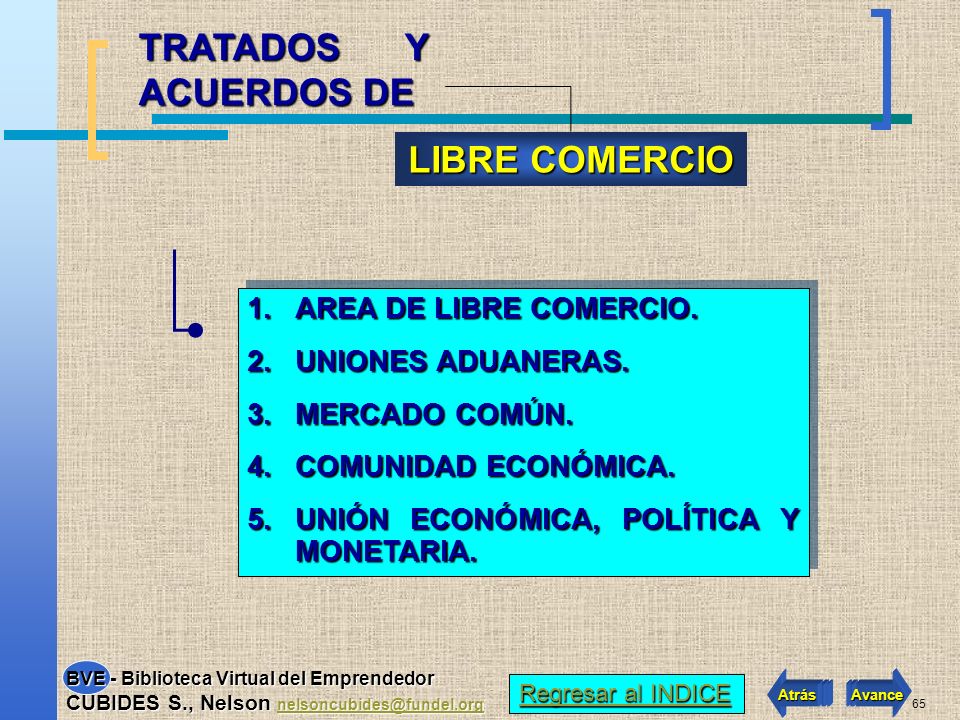 TRATADOS Y ACUERDOS DE

LIBRE COMERCIO

1. AREA DE LIBRE COMERCIO.
2. UNIONES ADUANERAS.
3. MERCADO COMÚN.
4. COMUNIDAD ECONÓMICA.
5. UNIÓN ECONÓMICA, POLÍTICA Y MONETARIA.

BVE - Biblioteca Virtual del Emprendedor
CUBIDES S., Nelson nelsoncubides@fundel.org

Regresar al INDICE

Atrás

Avance

65